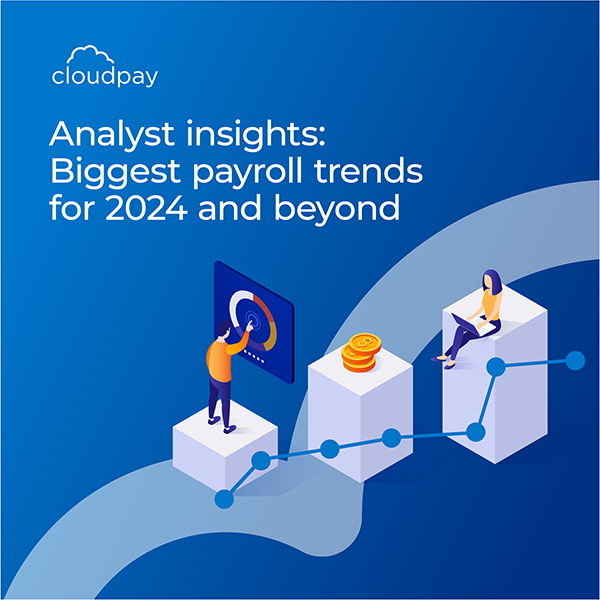 cloudpay

Analyst insights: Biggest payroll trends for 2024 and beyond